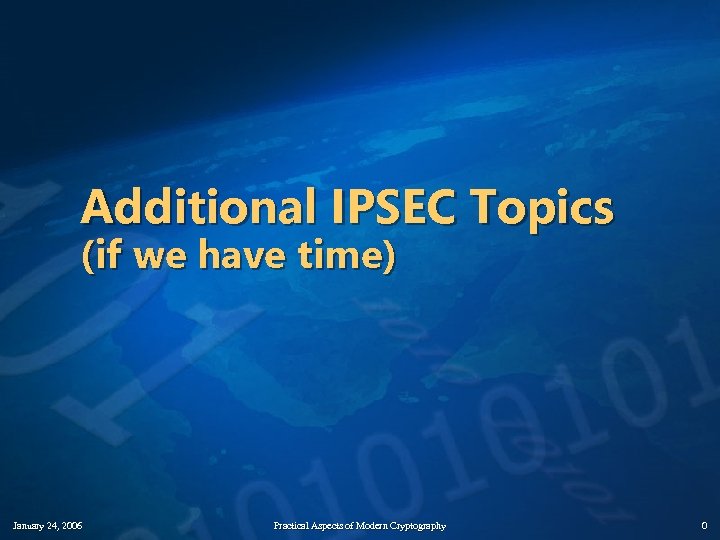 Additional IPSEC Topics
(if we have time)

January 24, 2006

Practical Aspects of Modern Cryptography

0